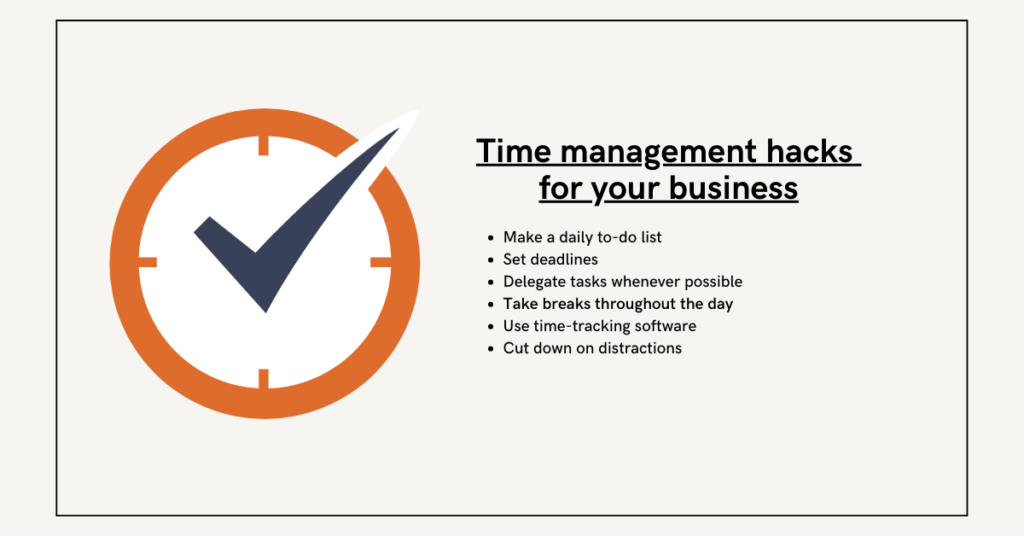 Time management hacks for your business

- Make a daily to-do list
- Set deadlines
- Delegate tasks whenever possible
- Take breaks throughout the day
- Use time-tracking software
- Cut down on distractions